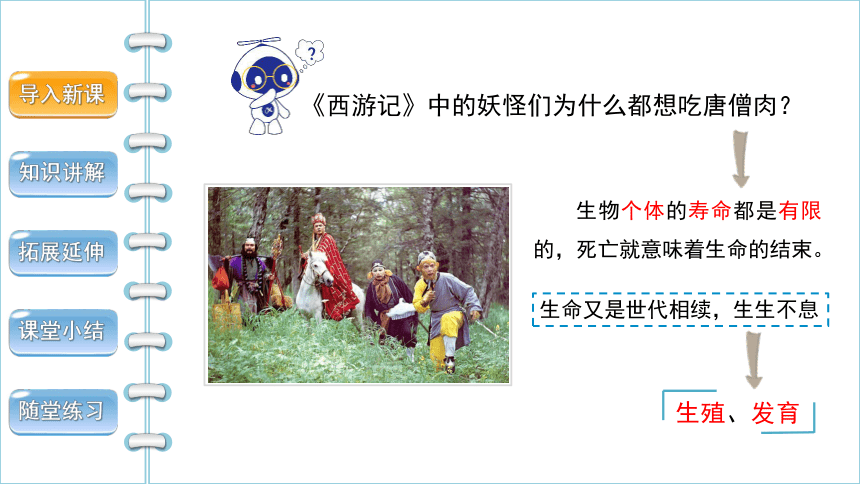 导入新课

知识讲解

拓展延伸

课堂小结

随堂练习

?

《西游记》中的妖怪们为什么都想吃唐僧肉？

生物个体的寿命都是有限的，死亡就意味着生命的结束。

生命又是世代相续，生生不息

生殖、发育